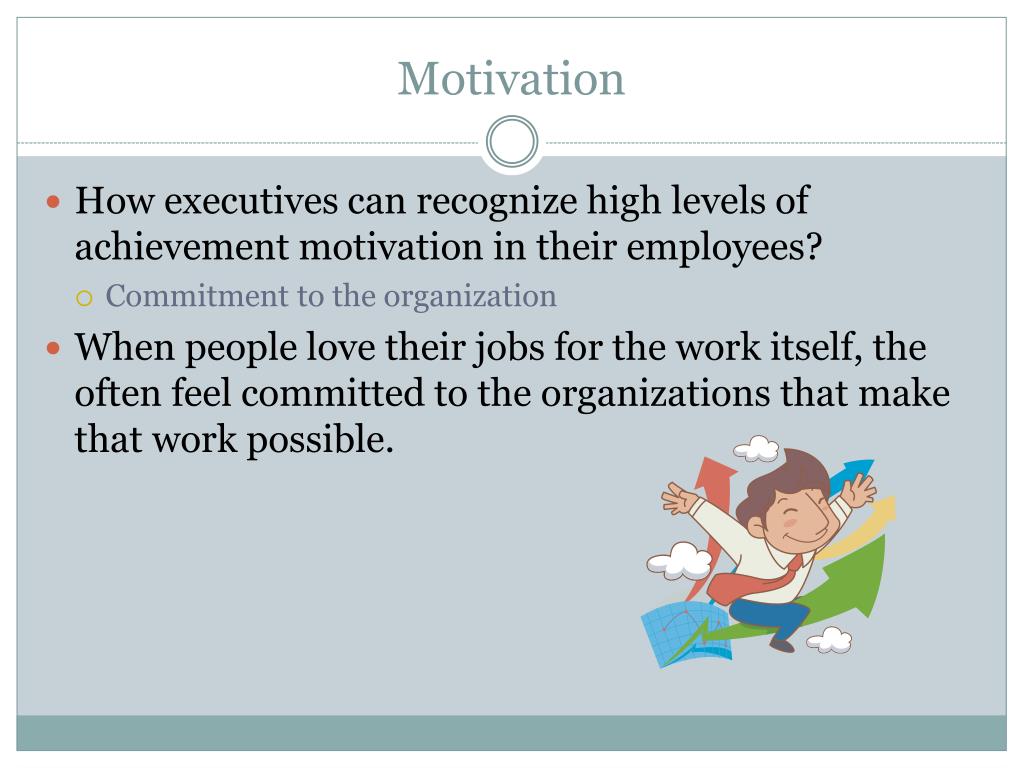 Motivation

How executives can recognize high levels of achievement motivation in their employees?

Commitment to the organization

When people love their jobs for the work itself, the often feel committed to the organizations that make that work possible.